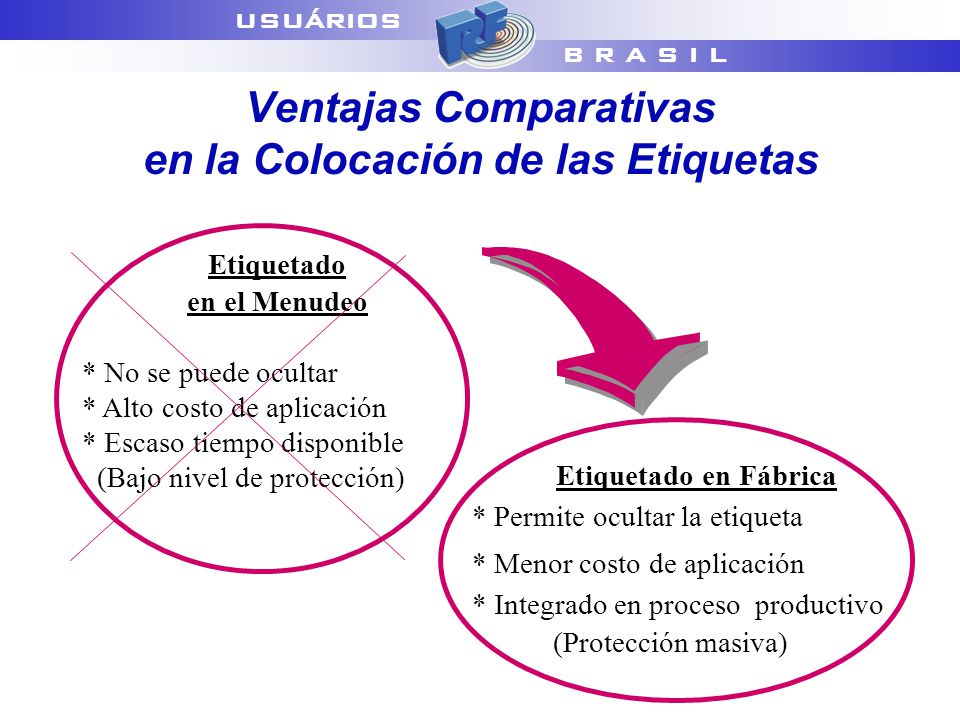 USUÁRIOS
RF
BRASIL

Ventajas Comparativas
en la Colocación de las Etiquetas

Etiquetado
en el Menudeo

* No se puede ocultar
* Alto costo de aplicación
* Escaso tiempo disponible
(Bajo nivel de protección)

Etiquetado en Fábrica
* Permite ocultar la etiqueta
* Menor costo de aplicación
* Integrado en proceso productivo
(Protección masiva)